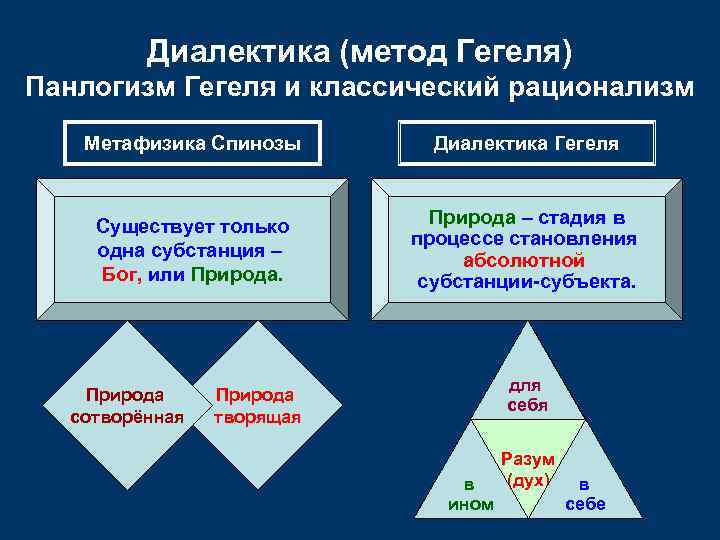 Диалектика (метод Гегеля)
Панлогизм Гегеля и классический рационализм

Метафизика Спинозы

Существует только одна субстанция – Бог, или Природа.

Природа сотворённая

Природа творящая

Диалектика Гегеля

Природа – стадия в процессе становления абсолютной субстанции-субъекта.

для себя

Разум (дух)

в ином

в себе